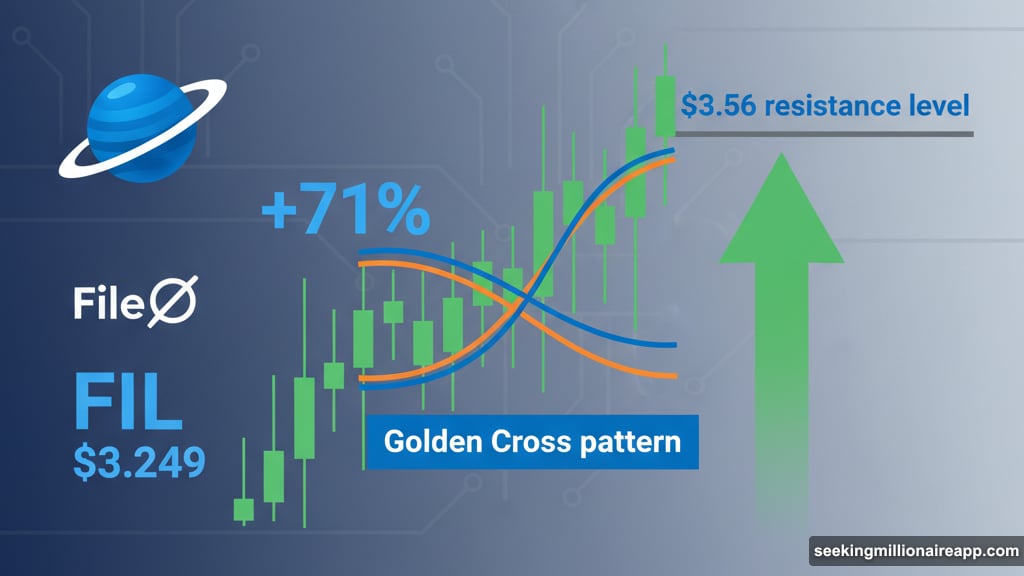 $3.56 resistance level

+71%

File∅

FIL
$3.249

Golden Cross pattern

seekingmillionaireapp.com